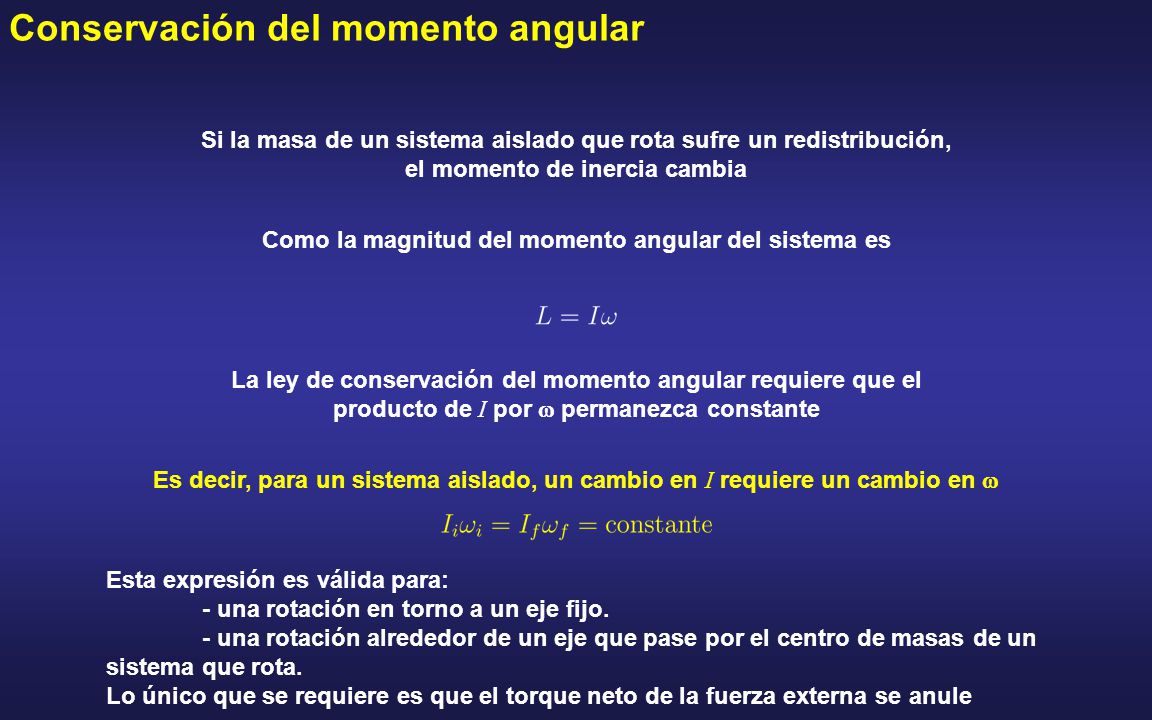 Conservación del momento angular

Si la masa de un sistema aislado que rota sufre un redistribución, el momento de inercia cambia

Como la magnitud del momento angular del sistema es

$L = I\omega$

La ley de conservación del momento angular requiere que el producto de $I$ por $\omega$ permanezca constante

Es decir, para un sistema aislado, un cambio en $I$ requiere un cambio en $\omega$

$I_i\omega_i = I_f\omega_f = \text{constante}$

Esta expresión es válida para:
- una rotación en torno a un eje fijo.
- una rotación alrededor de un eje que pase por el centro de masas de un sistema que rota.
Lo único que se requiere es que el torque neto de la fuerza externa se anule